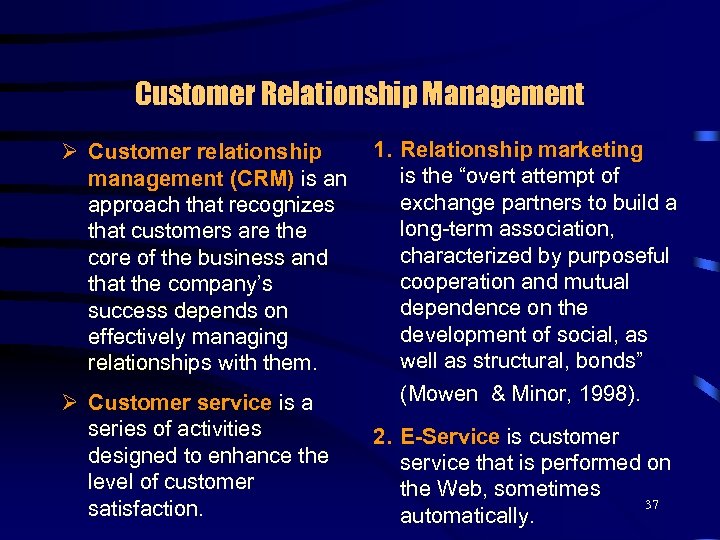 Customer Relationship Management

➢ Customer relationship management (CRM) is an approach that recognizes that customers are the core of the business and that the company's success depends on effectively managing relationships with them.

➢ Customer service is a series of activities designed to enhance the level of customer satisfaction.

1. Relationship marketing is the "overt attempt of exchange partners to build a long-term association, characterized by purposeful cooperation and mutual dependence on the development of social, as well as structural, bonds" (Mowen & Minor, 1998).

2. E-Service is customer service that is performed on the Web, sometimes automatically.

37